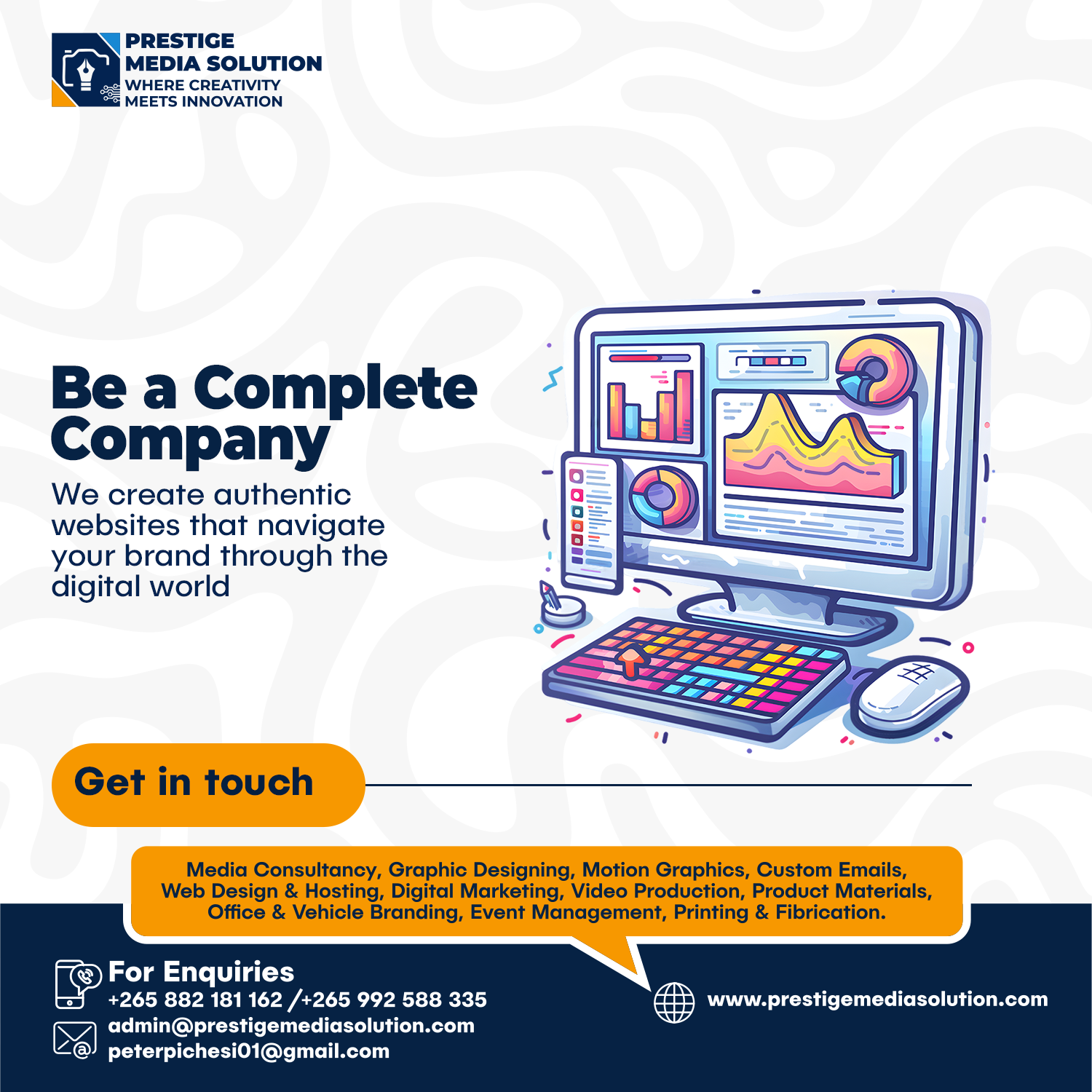 PRESTIGE MEDIA SOLUTION
WHERE CREATIVITY MEETS INNOVATION

Be a Complete Company

We create authentic websites that navigate your brand through the digital world

Get in touch

Media Consultancy, Graphic Designing, Motion Graphics, Custom Emails, Web Design & Hosting, Digital Marketing, Video Production, Product Materials, Office & Vehicle Branding, Event Management, Printing & Fibrication.

For Enquiries
+265 882 181 162 /+265 992 588 335
admin@prestigemediasolution.com
peterpichesi01@gmail.com

www.prestigemediasolution.com